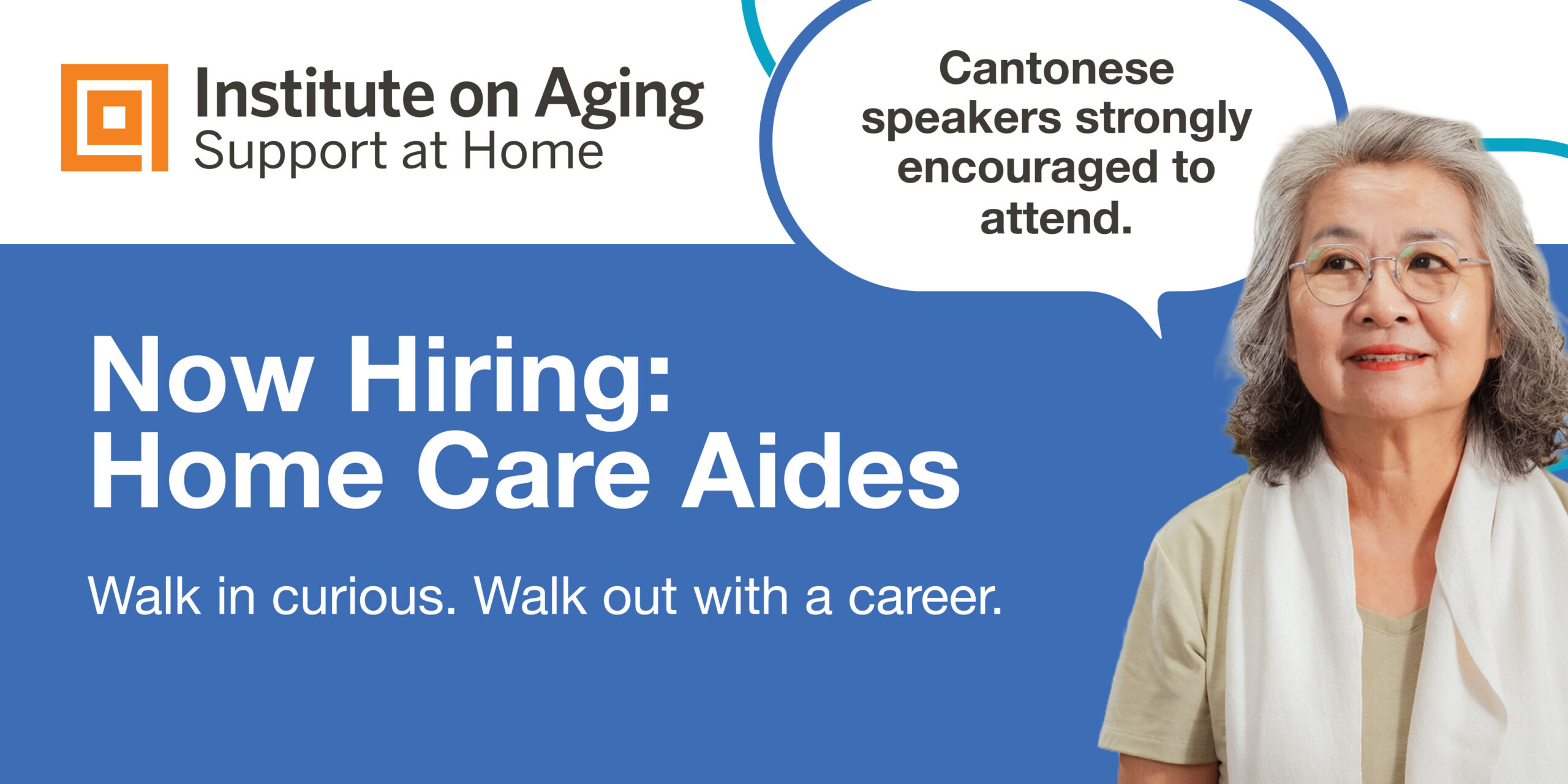 Institute on Aging
Support at Home

Cantonese speakers strongly encouraged to attend.

Now Hiring:
Home Care Aides

Walk in curious. Walk out with a career.